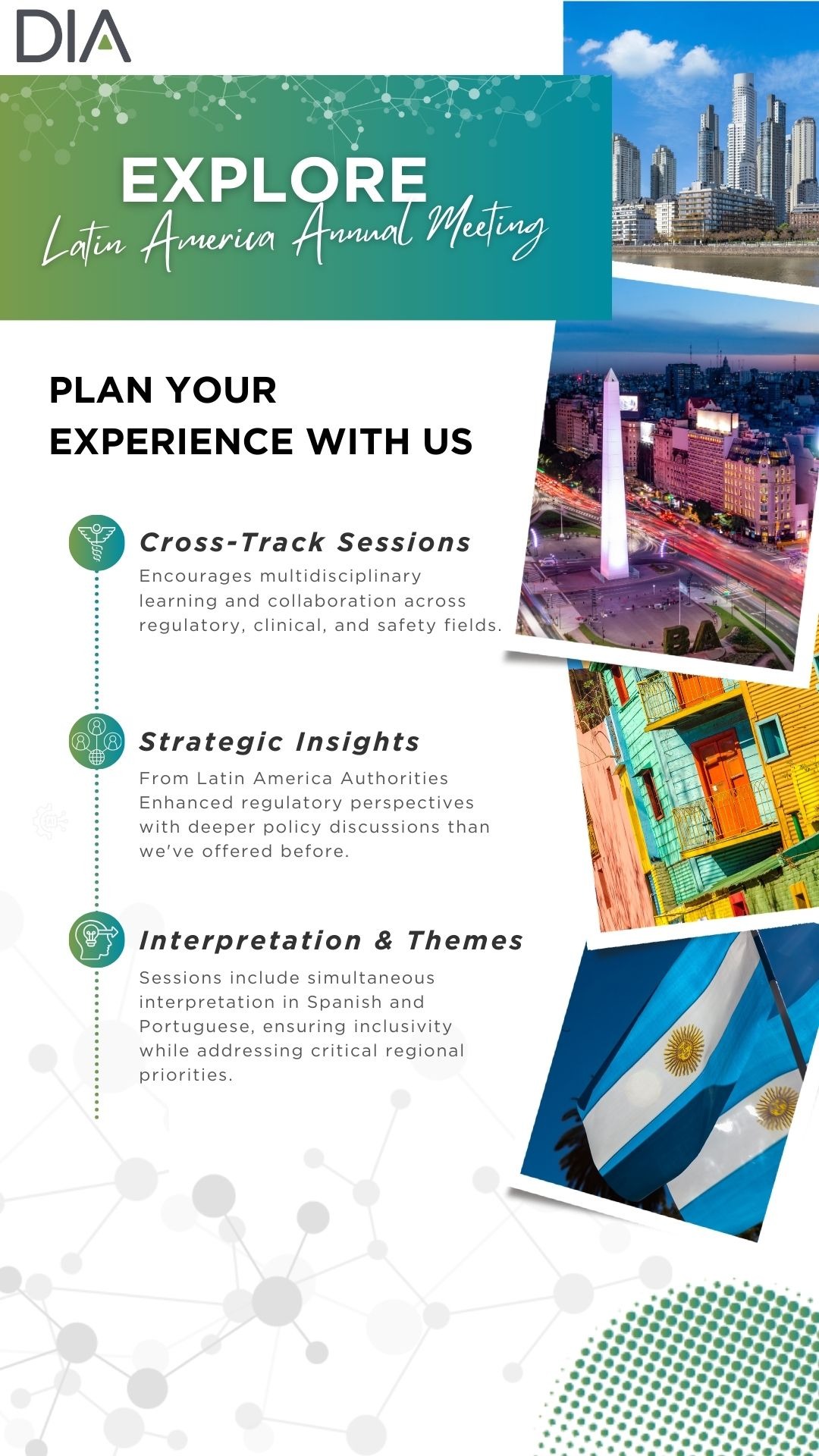 DIA

EXPLORE
Latin America Annual Meeting

PLAN YOUR EXPERIENCE WITH US

Cross-Track Sessions
Encourages multidisciplinary learning and collaboration across regulatory, clinical, and safety fields.

Strategic Insights
From Latin America Authorities Enhanced regulatory perspectives with deeper policy discussions than we've offered before.

Interpretation & Themes
Sessions include simultaneous interpretation in Spanish and Portuguese, ensuring inclusivity while addressing critical regional priorities.

BA